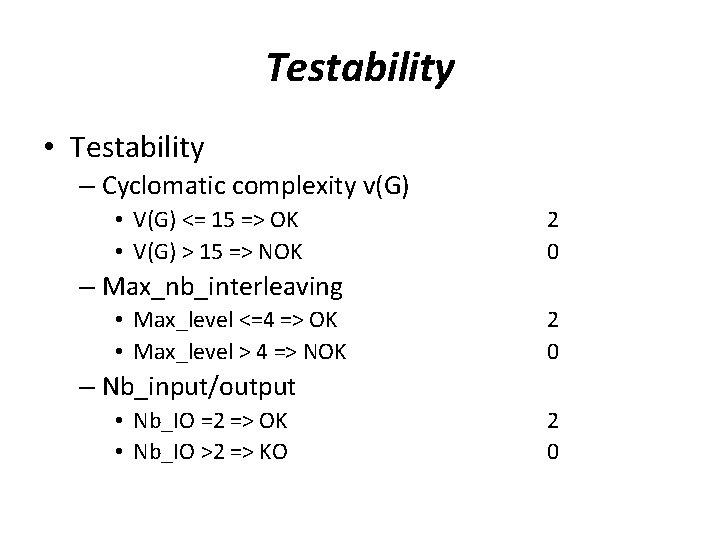 Testability

• Testability
– Cyclomatic complexity v(G)
• V(G) <= 15 => OK 2
• V(G) > 15 => NOK 0
– Max_nb_interleaving
• Max_level <=4 => OK 2
• Max_level > 4 => NOK 0
– Nb_input/output
• Nb_IO =2 => OK 2
• Nb_IO >2 => KO 0